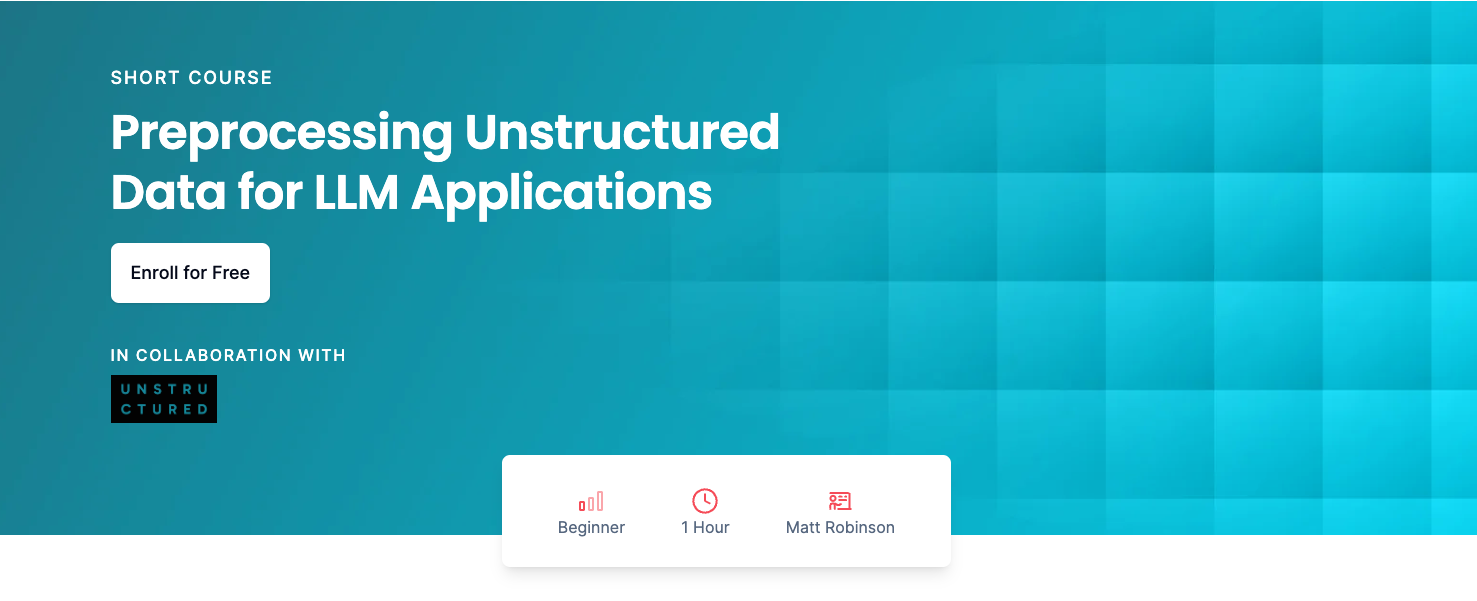 SHORT COURSE

Preprocessing Unstructured Data for LLM Applications

Enroll for Free

IN COLLABORATION WITH

UNSTRU
CTURED

Beginner

1 Hour

Matt Robinson